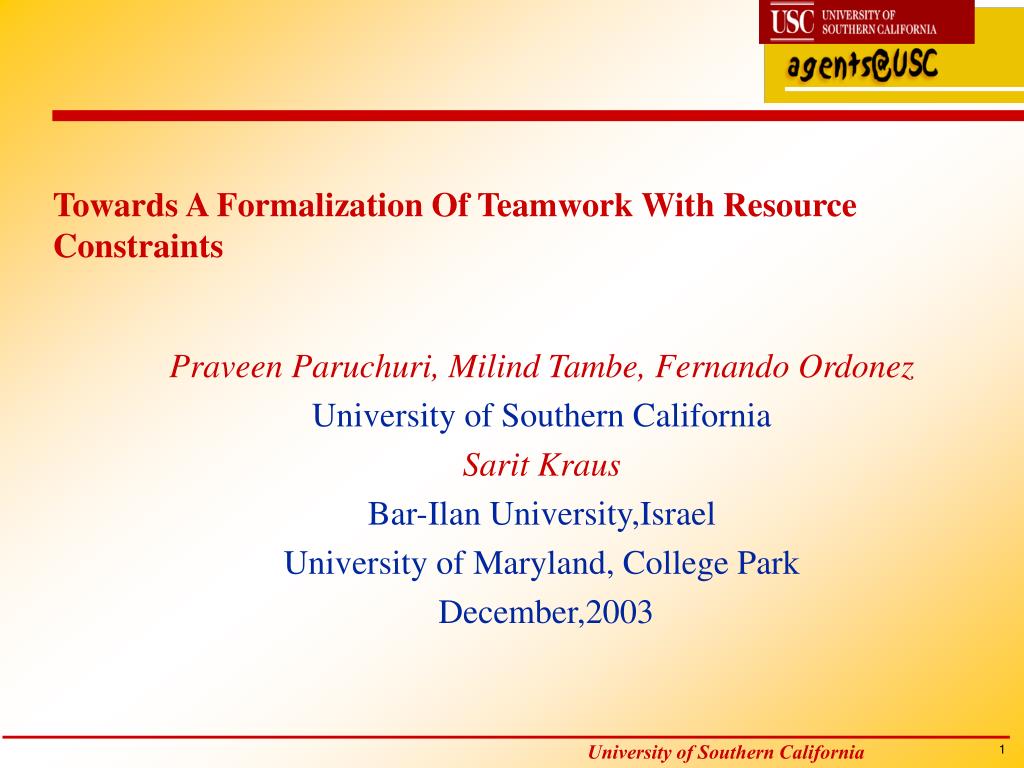 USC UNIVERSITY OF SOUTHERN CALIFORNIA

agents@USC

Towards A Formalization Of Teamwork With Resource Constraints

Praveen Paruchuri, Milind Tambe, Fernando Ordonez
University of Southern California
Sarit Kraus
Bar-Ilan University,Israel
University of Maryland, College Park
December,2003

University of Southern California

1